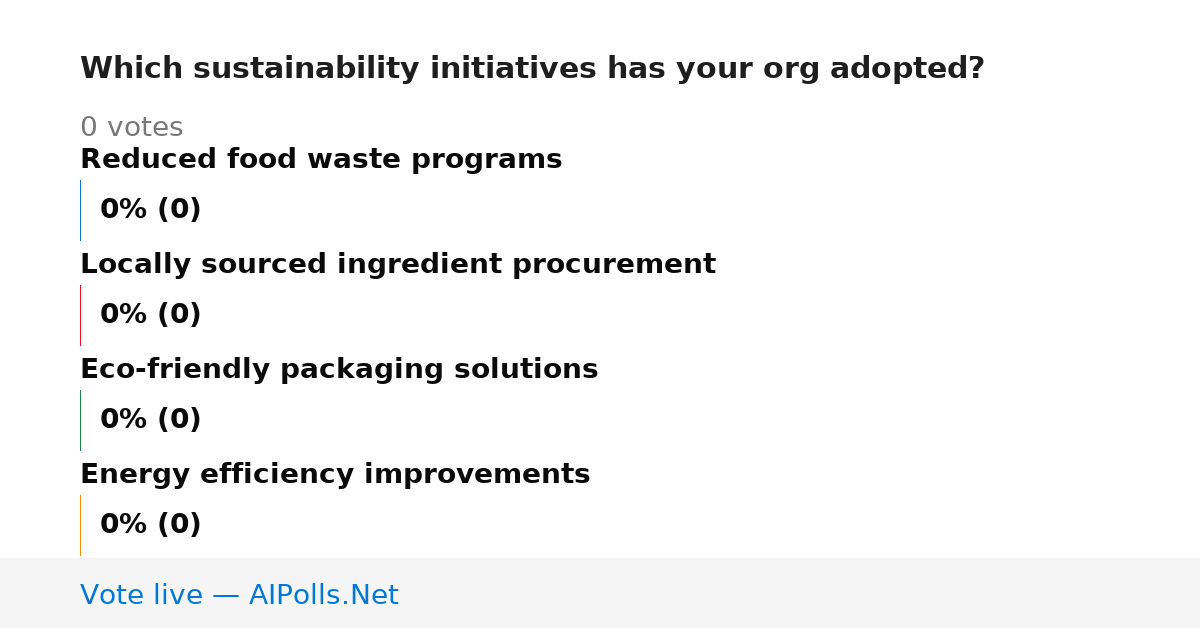 Which sustainability initiatives has your org adopted?

0 votes

Reduced food waste programs

0% (0)

Locally sourced ingredient procurement

0% (0)

Eco-friendly packaging solutions

0% (0)

Energy efficiency improvements

0% (0)

Vote live — AIPolls.Net